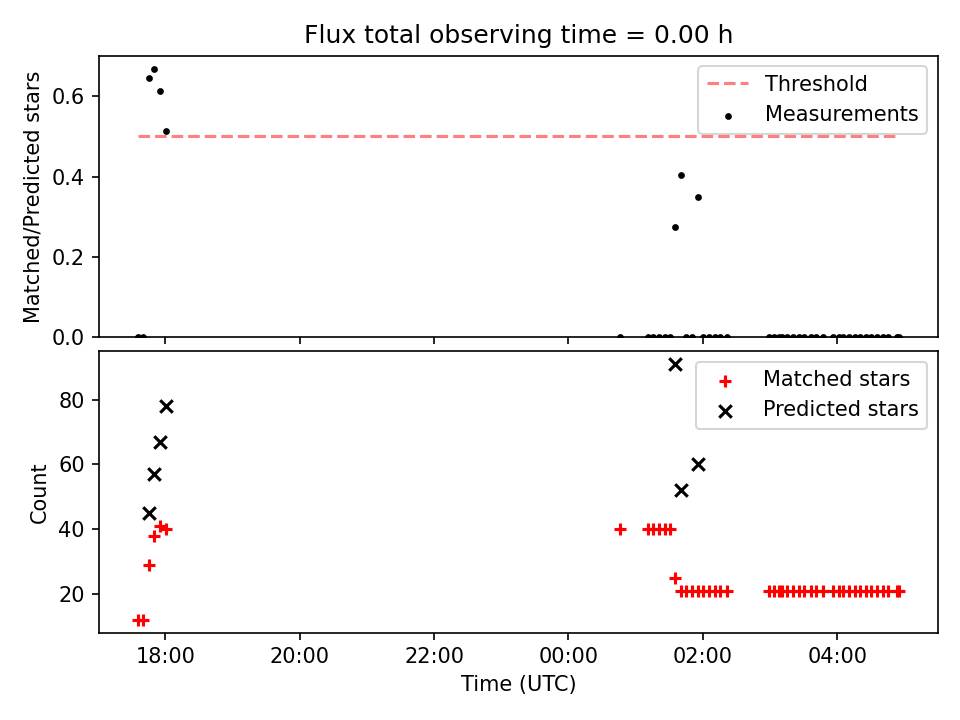 Flux total observing time = 0.00 h

Matched/Predicted stars

0.6
0.4
0.2
0.0

Threshold
Measurements

Count

80
60
40
20

Matched stars
Predicted stars

18:00
20:00
22:00
00:00
02:00
04:00

Time (UTC)